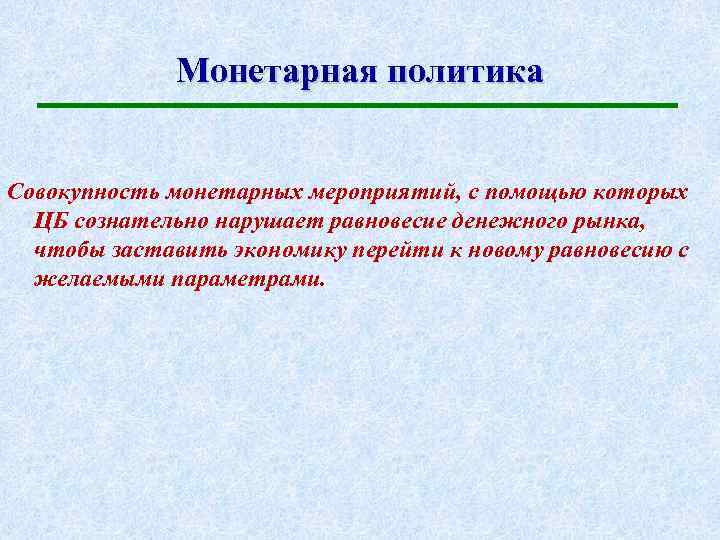 Монетарная политика

Совокупность монетарных мероприятий, с помощью которых ЦБ сознательно нарушает равновесие денежного рынка, чтобы заставить экономику перейти к новому равновесию с желаемыми параметрами.